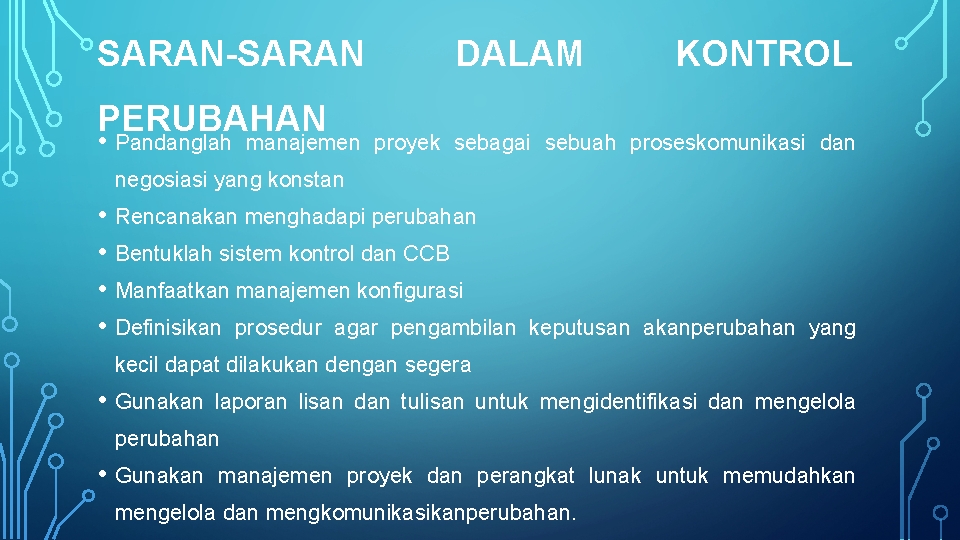 SARAN-SARAN DALAM KONTROL PERUBAHAN

• Pandanglah manajemen proyek sebagai sebuah proseskomunikasi dan negosiasi yang konstan
• Rencanakan menghadapi perubahan
• Bentuklah sistem kontrol dan CCB
• Manfaatkan manajemen konfigurasi
• Definisikan prosedur agar pengambilan keputusan akanperubahan yang kecil dapat dilakukan dengan segera
• Gunakan laporan lisan dan tulisan untuk mengidentifikasi dan mengelola perubahan
• Gunakan manajemen proyek dan perangkat lunak untuk memudahkan mengelola dan mengkomunikasikanperubahan.